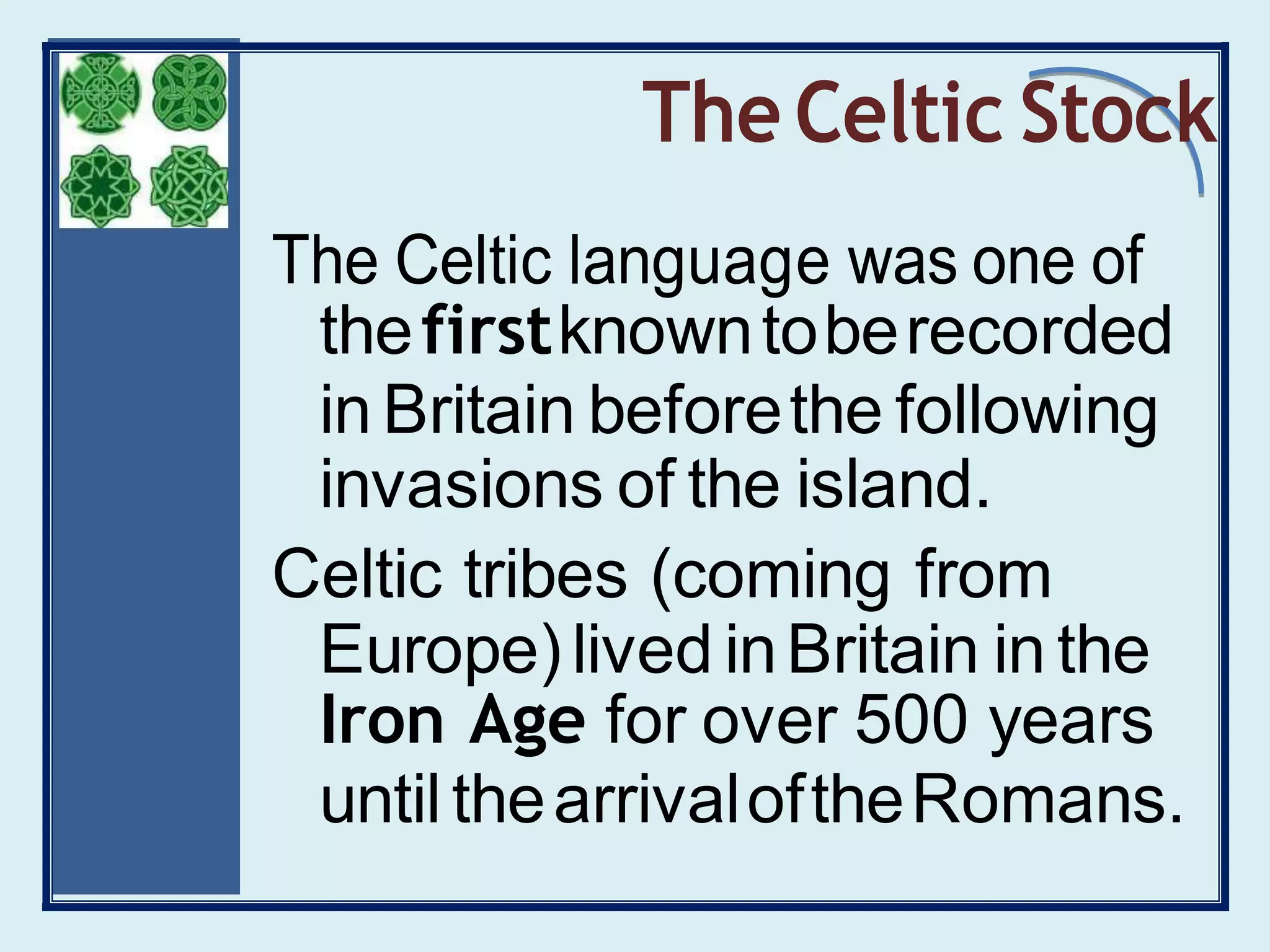 The Celtic Stock

The Celtic language was one of the first known to be recorded in Britain before the following invasions of the island.

Celtic tribes (coming from Europe) lived in Britain in the Iron Age for over 500 years until the arrival of the Romans.